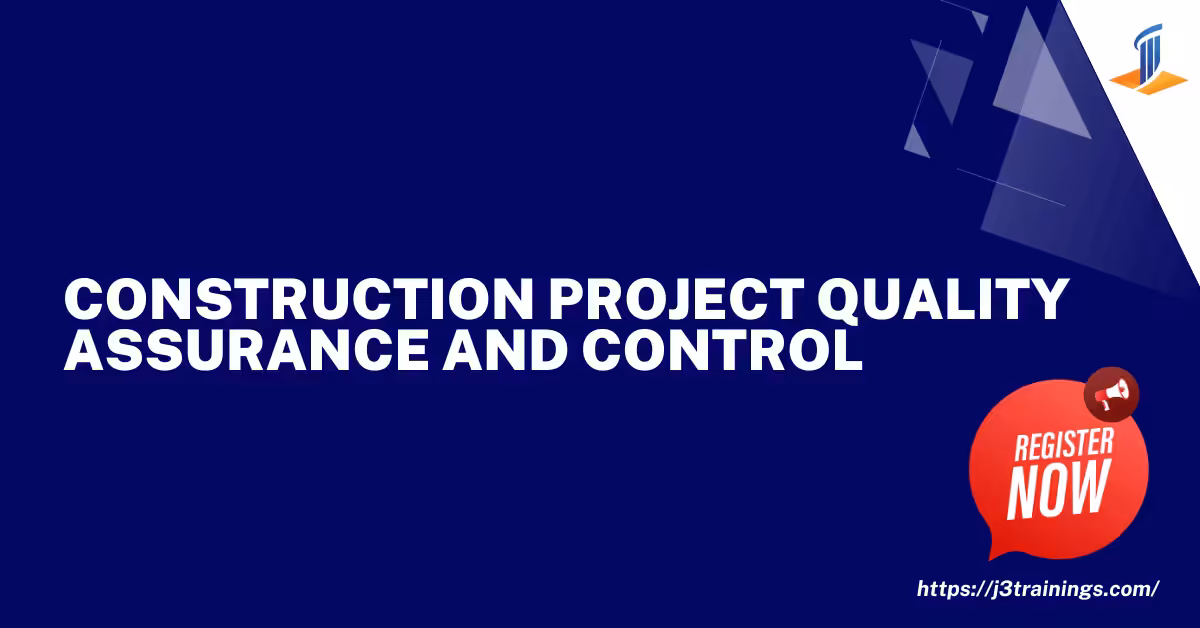 CONSTRUCTION PROJECT QUALITY ASSURANCE AND CONTROL

REGISTER NOW

https://j3trainings.com/